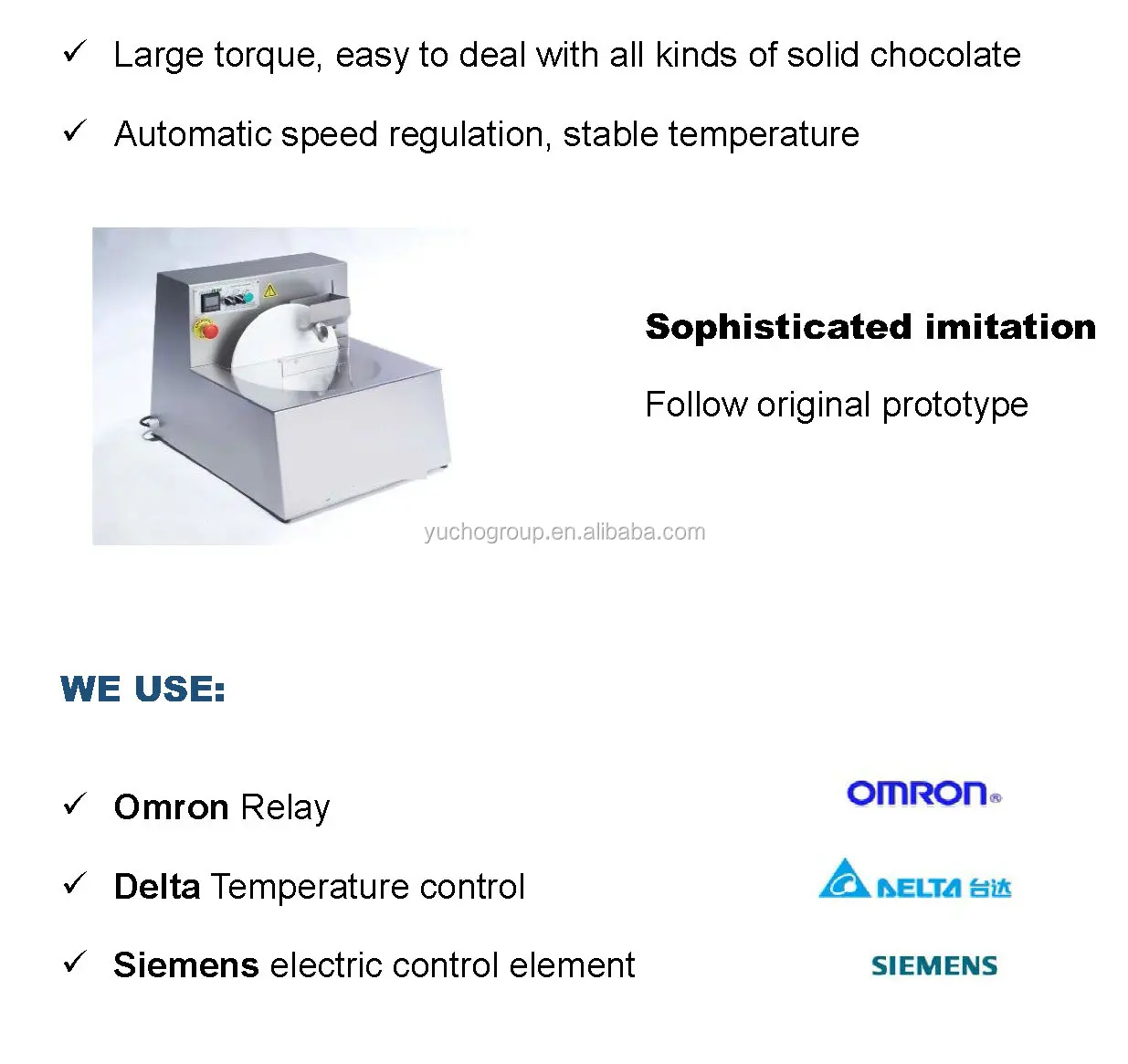 ✓ Large torque, easy to deal with all kinds of solid chocolate

✓ Automatic speed regulation, stable temperature

Sophisticated imitation

Follow original prototype

yuchogroup.en.alibaba.com

WE USE:

✓ Omron Relay

✓ Delta Temperature control

✓ Siemens electric control element

OMRON®

DELTA 台达

SIEMENS